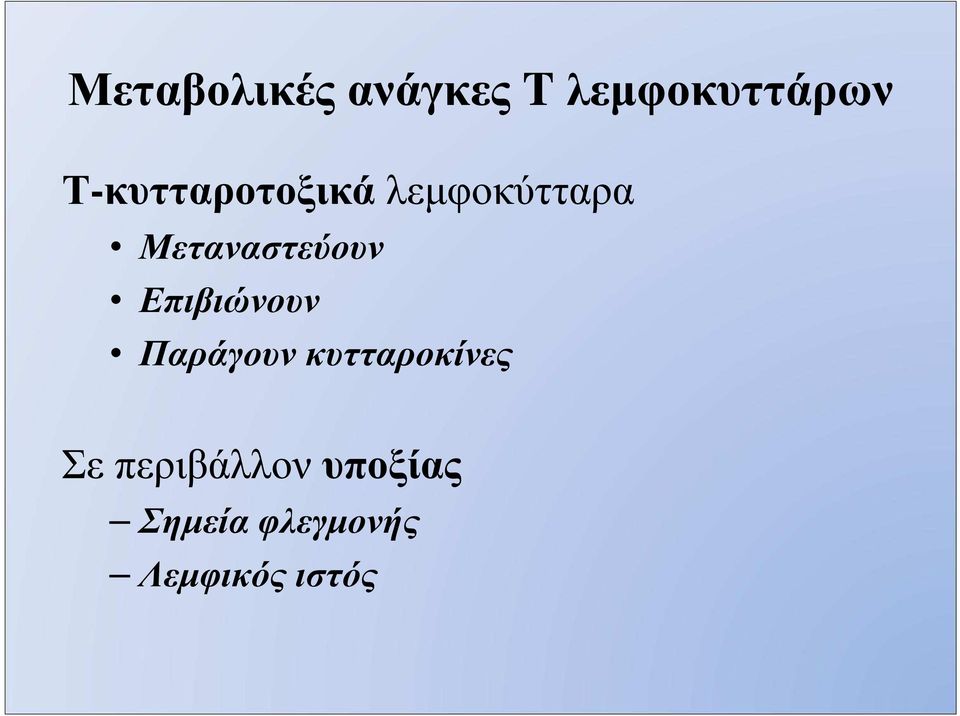 Μεταβολικές ανάγκες Τ λεμφοκυττάρων

Τ-κυτταροτοξικά λεμφοκύτταρα

• Μεταναστεύουν
• Επιβιώνουν
• Παράγουν κυτταροκίνες

Σε περιβάλλον υποξίας

– Σημεία φλεγμονής
– Λεμφικός ιστός